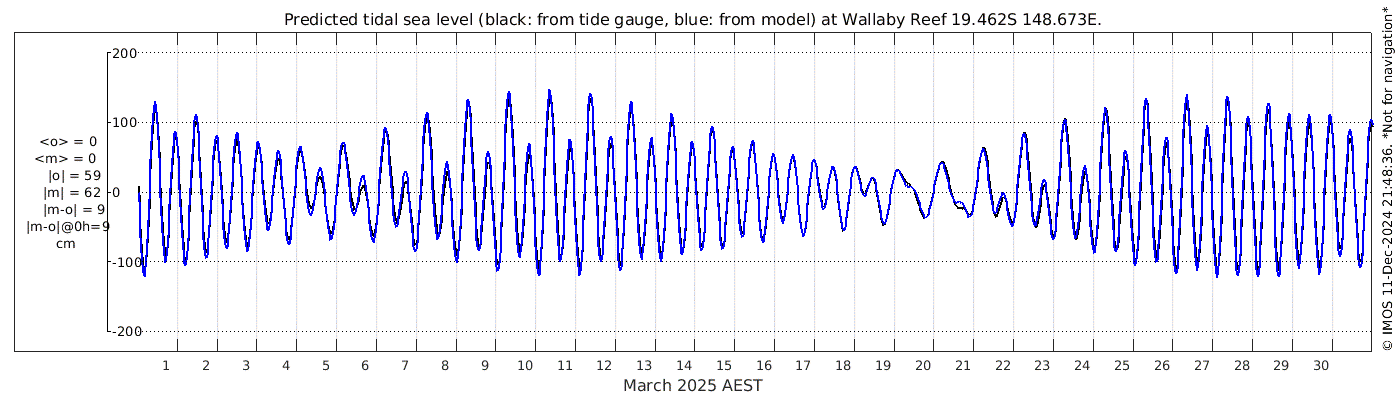 Predicted tidal sea level (black: from tide gauge, blue: from model) at Wallaby Reef 19.462S 148.673E.

200
100
0
-100
-200

<o> = 0
<m> = 0
|o| = 59
|m| = 62
|m-o| = 9
|m-o|@0h=9
cm

1 2 3 4 5 6 7 8 9 10 11 12 13 14 15 16 17 18 19 20 21 22 23 24 25 26 27 28 29 30

March 2025 AEST

© IMOS 11-Dec-2024 21:48:36. *Not for navigation*